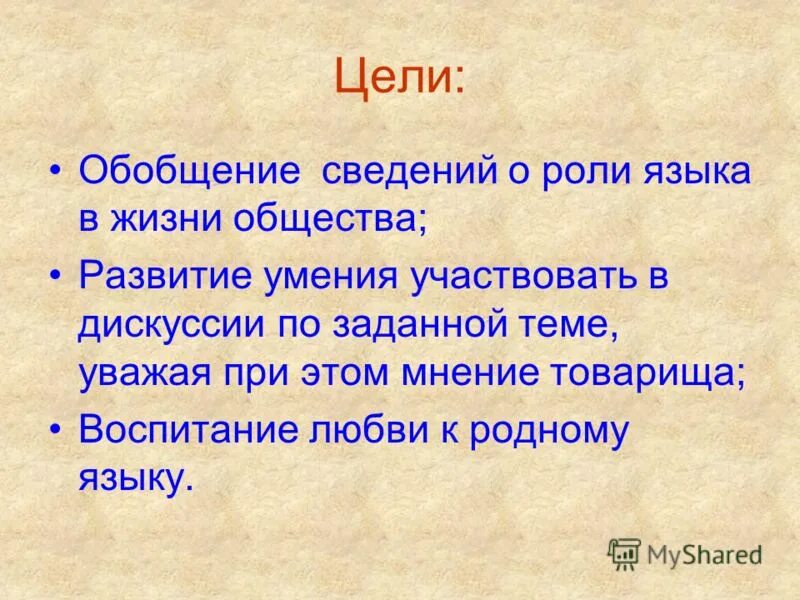 Цели:

• Обобщение  сведений о роли языка в жизни общества;

• Развитие умения участвовать в дискуссии по заданной теме, уважая при этом мнение товарища;

• Воспитание любви к родному языку.

MyShared